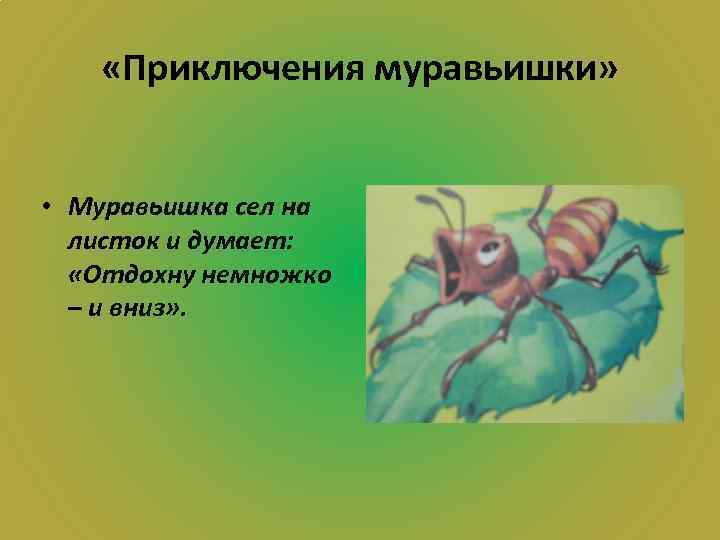 «Приключения муравьишки»

• Муравьишка сел на листок и думает: «Отдохну немножко – и вниз».